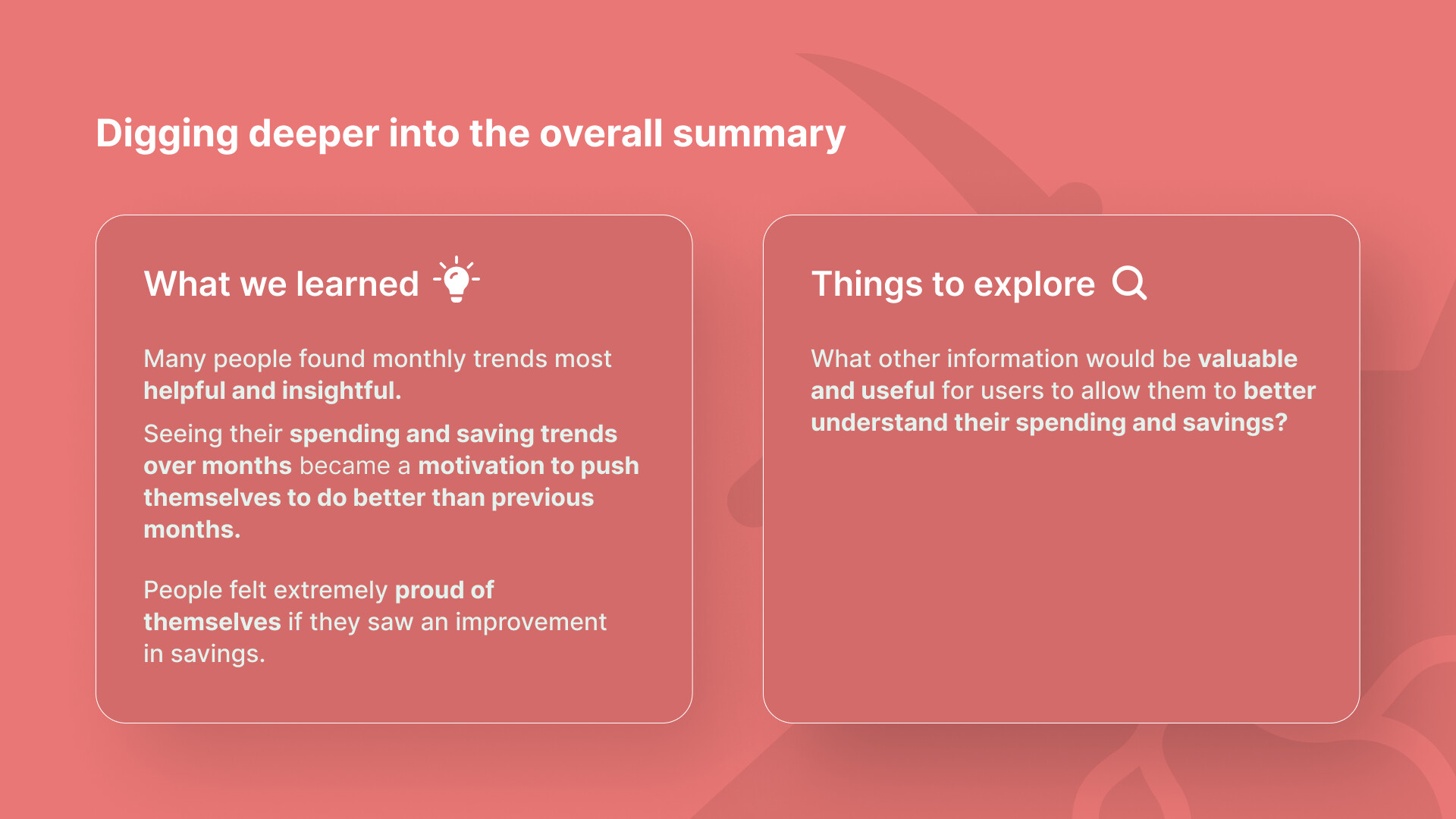 Digging deeper into the overall summary

What we learned

Many people found monthly trends most helpful and insightful.

Seeing their spending and saving trends over months became a motivation to push themselves to do better than previous months.

People felt extremely proud of themselves if they saw an improvement in savings.

Things to explore

What other information would be valuable and useful for users to allow them to better understand their spending and savings?